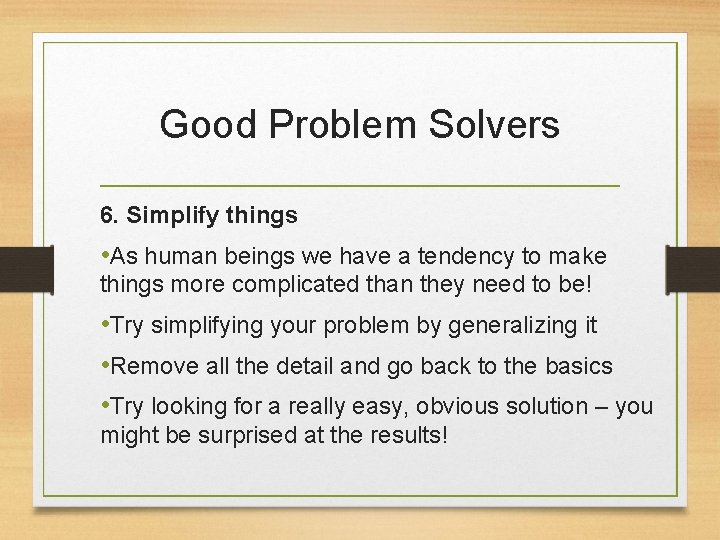 Good Problem Solvers

6. Simplify things

•As human beings we have a tendency to make things more complicated than they need to be!

•Try simplifying your problem by generalizing it

•Remove all the detail and go back to the basics

•Try looking for a really easy, obvious solution – you might be surprised at the results!